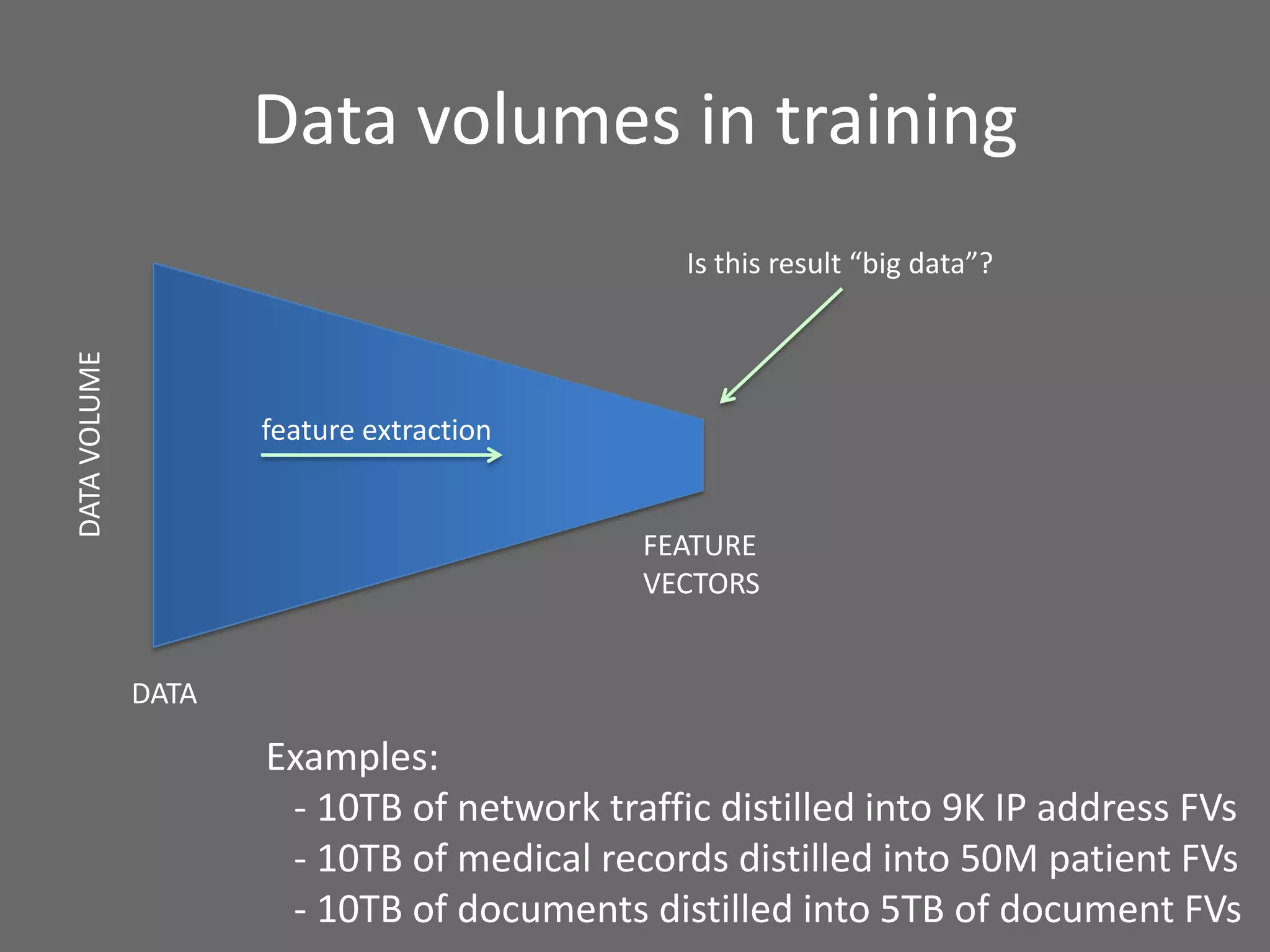 Data volumes in training

Is this result “big data”?

DATA VOLUME

feature extraction

FEATURE VECTORS

DATA

Examples:
- 10TB of network traffic distilled into 9K IP address FVs
- 10TB of medical records distilled into 50M patient FVs
- 10TB of documents distilled into 5TB of document FVs